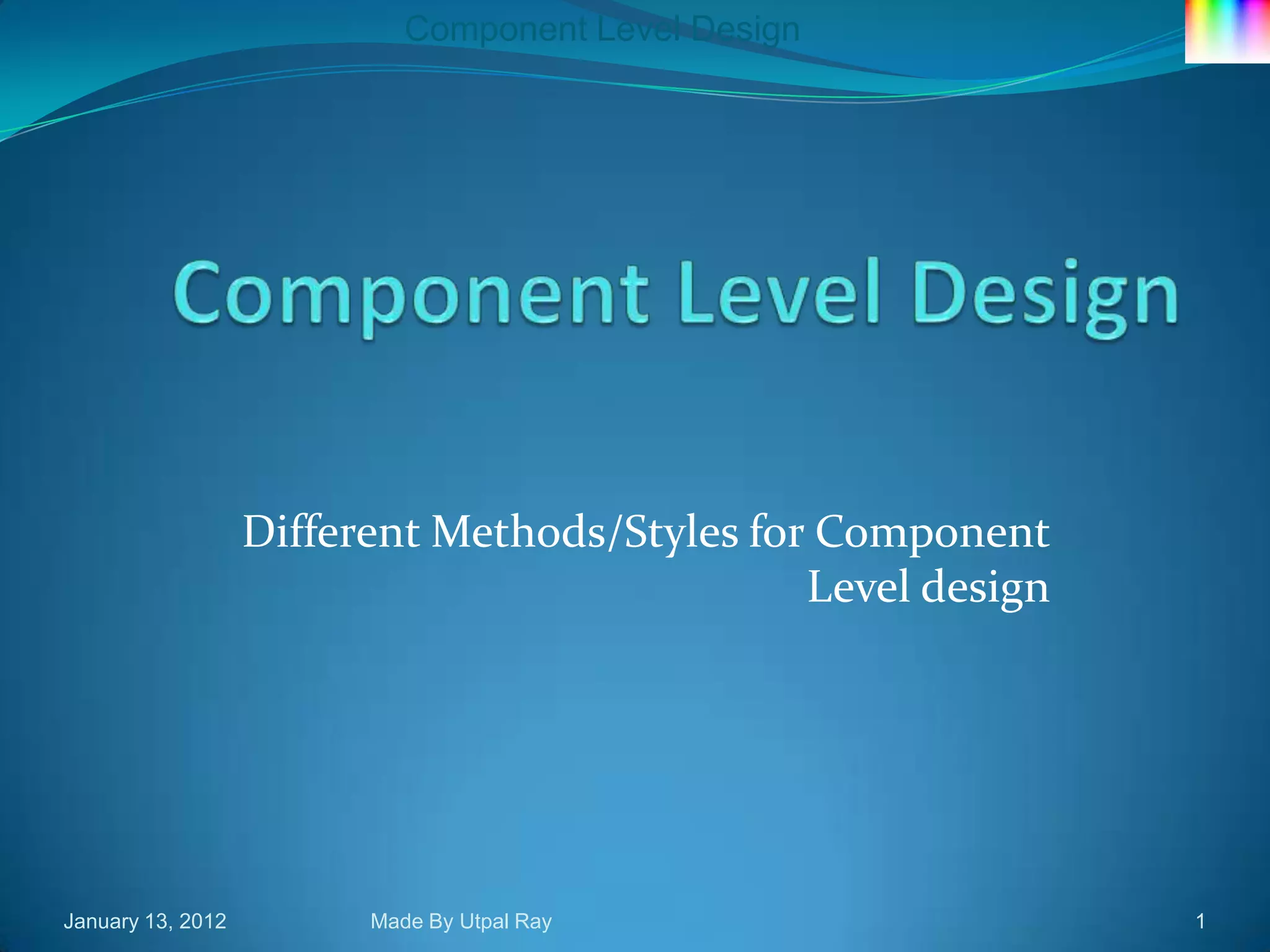 Component Level Design

Component Level Design

Different Methods/Styles for Component Level design

January 13, 2012

Made By Utpal Ray

1